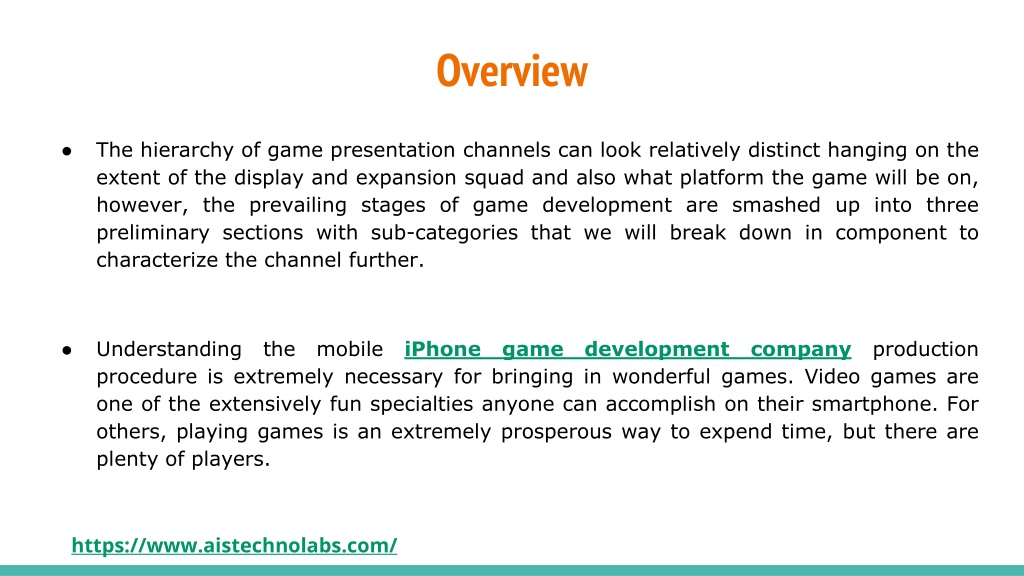 Overview

● The hierarchy of game presentation channels can look relatively distinct hanging on the extent of the display and expansion squad and also what platform the game will be on, however, the prevailing stages of game development are smashed up into three preliminary sections with sub-categories that we will break down in component to characterize the channel further.

● Understanding the mobile iPhone game development company production procedure is extremely necessary for bringing in wonderful games. Video games are one of the extensively fun specialties anyone can accomplish on their smartphone. For others, playing games is an extremely prosperous way to expend time, but there are plenty of players.

https://www.aistechnolabs.com/